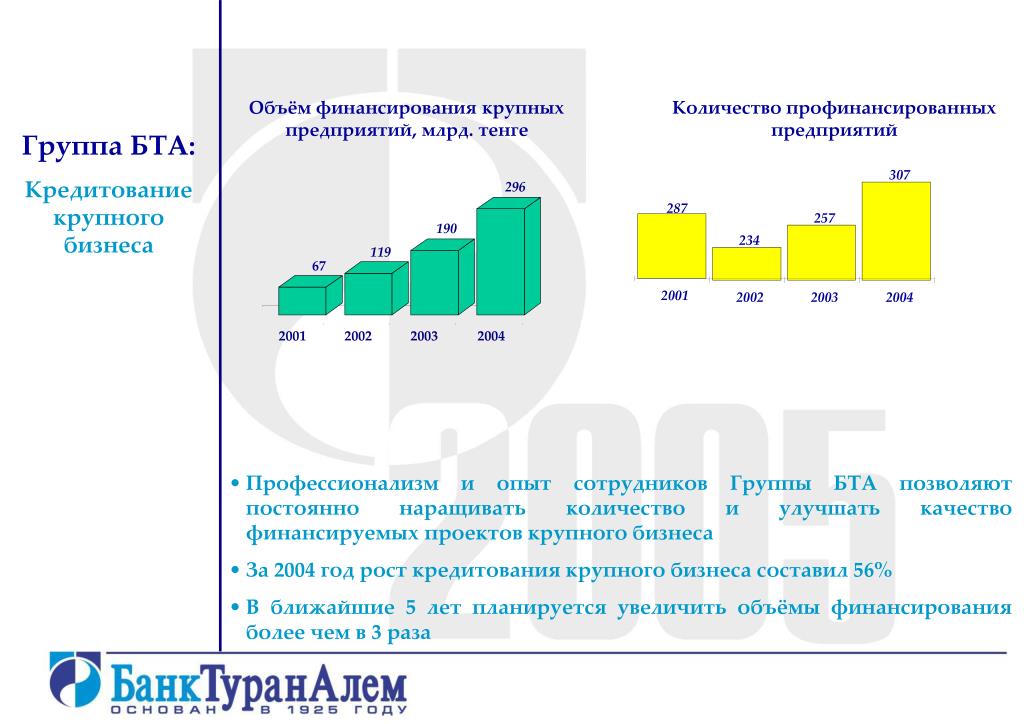 Группа БТА:

Кредитование крупного бизнеса

Объём финансирования крупных предприятий, млрд. тенге

67
119
190
296

2001
2002
2003
2004

Количество профинансированных предприятий

287
234
257
307

2001
2002
2003
2004

2005

• Профессионализм и опыт сотрудников Группы БТА позволяют постоянно наращивать количество и улучшать качество финансируемых проектов крупного бизнеса

• За 2004 год рост кредитования крупного бизнеса составил 56%

• В ближайшие 5 лет планируется увеличить объёмы финансирования более чем в 3 раза

БанкТуранАлем
ОСНОВАН В 1925 ГОДУ